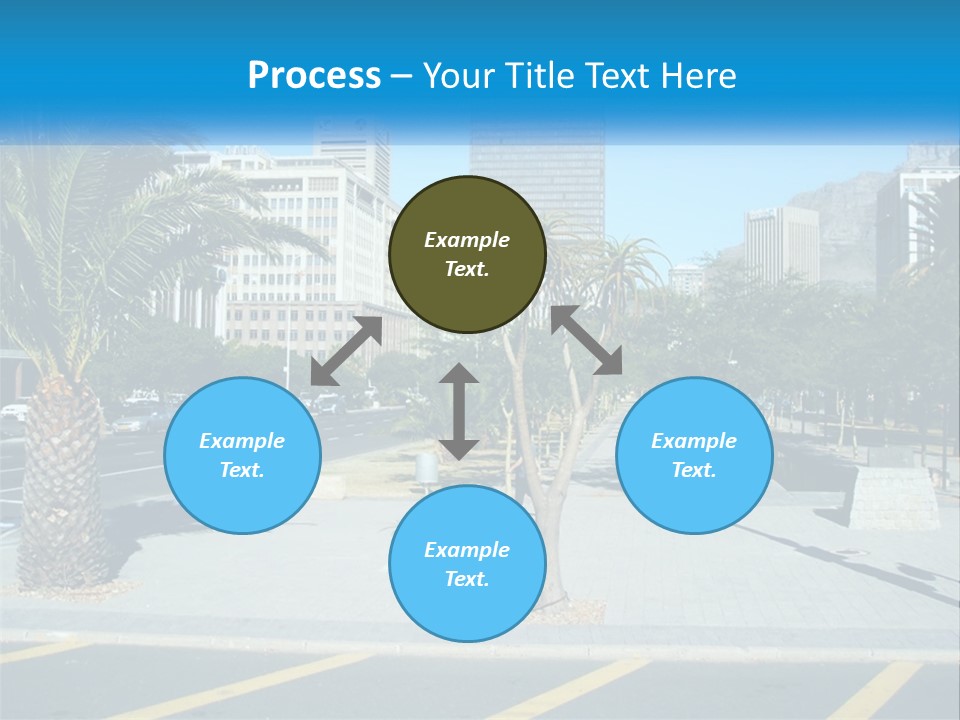 Process – Your Title Text Here

Example Text.

Example Text.

Example Text.

Example Text.